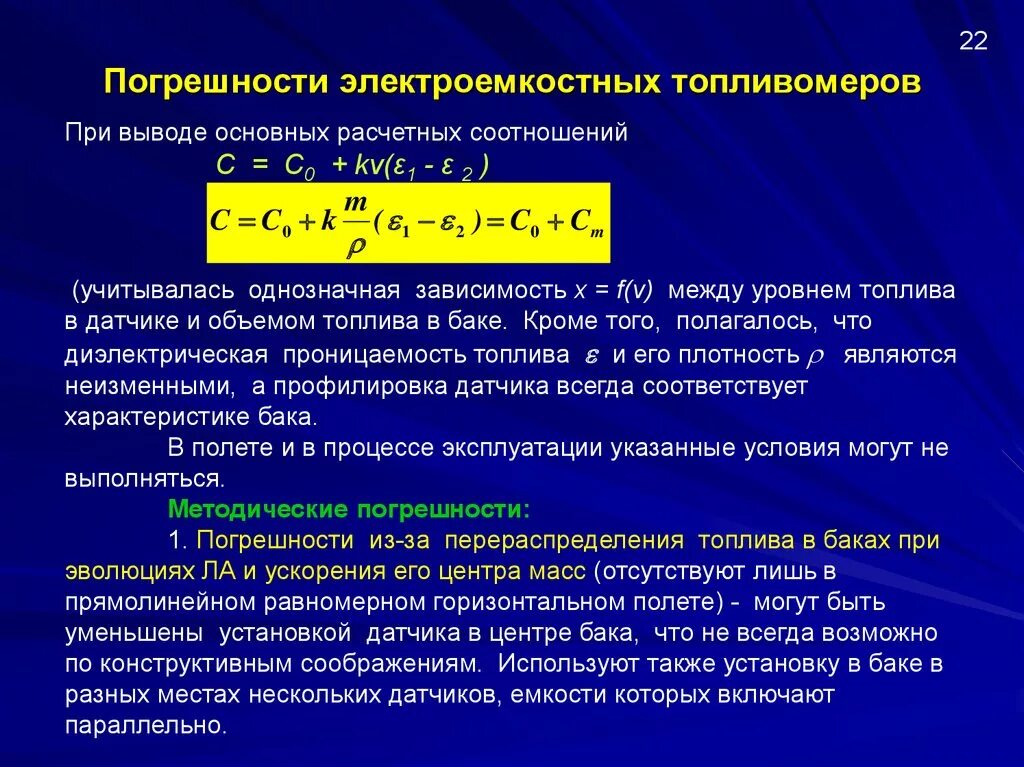 22

Погрешности электроемкостных топливомеров

При выводе основных расчетных соотношений

$C = C_0 + kv(\varepsilon_1 - \varepsilon_2)$

$C = C_0 + k\frac{m}{\rho}(\varepsilon_1 - \varepsilon_2) = C_0 + C_m$

(учитывалась однозначная зависимость $x = f(v)$ между уровнем топлива в датчике и объемом топлива в баке. Кроме того, полагалось, что диэлектрическая проницаемость топлива $\varepsilon$ и его плотность $\rho$ являются неизменными, а профилировка датчика всегда соответствует характеристике бака.

В полете и в процессе эксплуатации указанные условия могут не выполняться.

Методические погрешности:

1. Погрешности из-за перераспределения топлива в баках при эволюциях ЛА и ускорения его центра масс (отсутствуют лишь в прямолинейном равномерном горизонтальном полете) - могут быть уменьшены установкой датчика в центре бака, что не всегда возможно по конструктивным соображениям. Используют также установку в баке в разных местах нескольких датчиков, емкости которых включают параллельно.